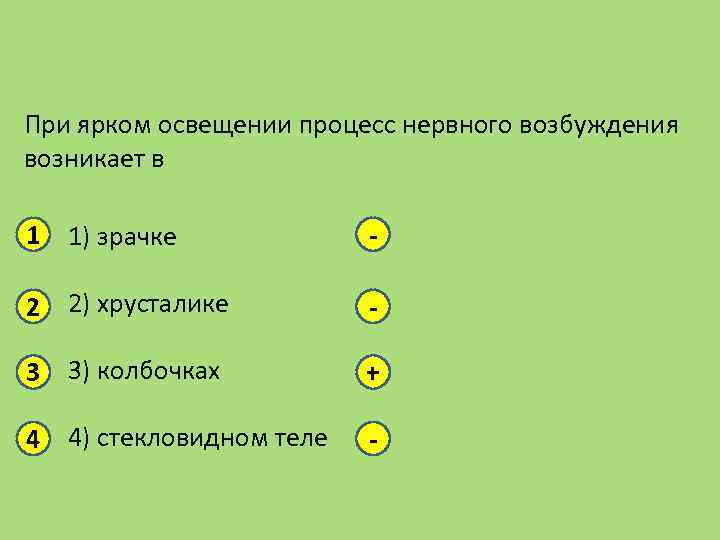 При ярком освещении процесс нервного возбуждения возникает в

1 1) зрачке -

2 2) хрусталике -

3 3) колбочках +

4 4) стекловидном теле -